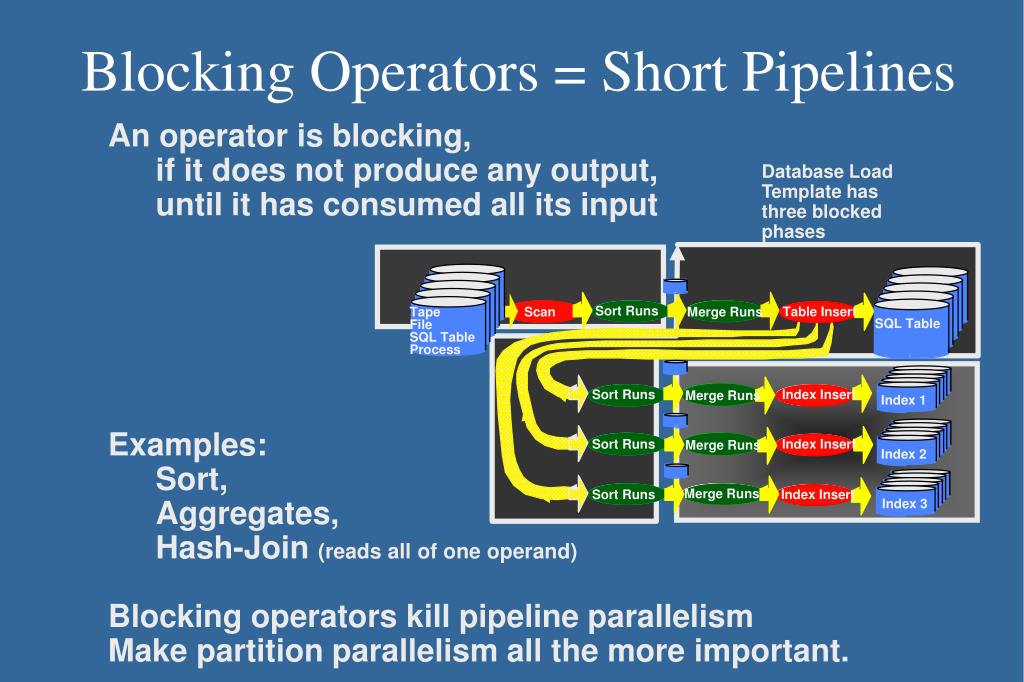 Blocking Operators = Short Pipelines

An operator is blocking,
if it does not produce any output,
until it has consumed all its input

Database Load Template has three blocked phases

Tape
File
SQL Table
Process

Scan

Sort Runs

Merge Runs

Table Insert

SQL Table

Sort Runs

Merge Runs

Index Insert

Index 1

Sort Runs

Merge Runs

Index Insert

Index 2

Sort Runs

Merge Runs

Index Insert

Index 3

Examples:
Sort,
Aggregates,
Hash-Join (reads all of one operand)

Blocking operators kill pipeline parallelism
Make partition parallelism all the more important.